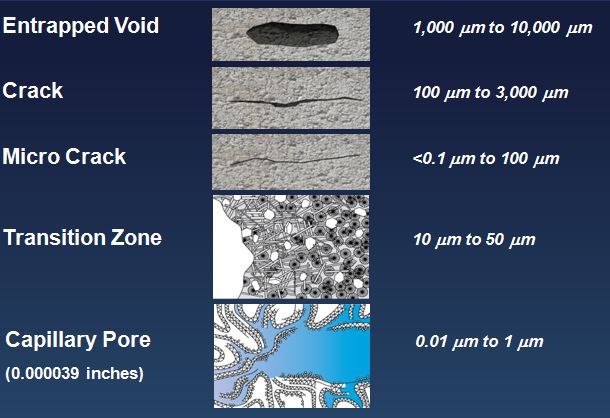 Entrapped Void

1,000 $\mu m$ to 10,000 $\mu m$

Crack

100 $\mu m$ to 3,000 $\mu m$

Micro Crack

<0.1 $\mu m$ to 100 $\mu m$

Transition Zone

10 $\mu m$ to 50 $\mu m$

Capillary Pore

(0.000039 inches)

0.01 $\mu m$ to 1 $\mu m$